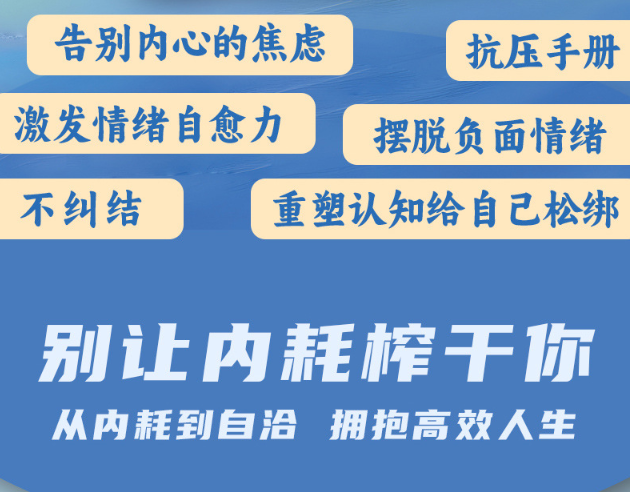 告别内心的焦虑

抗压手册

激发情绪自愈力

摆脱负面情绪

不纠结

重塑认知给自己松绑

别让内耗榨干你

从内耗到自洽 拥抱高效人生